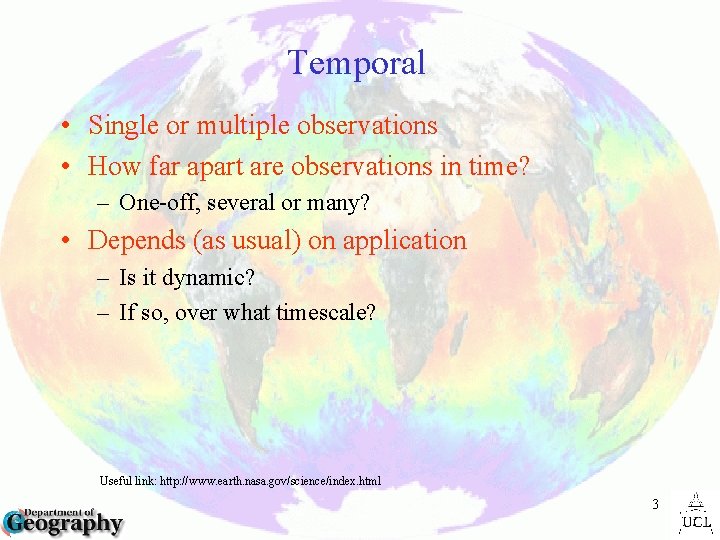 Temporal

• Single or multiple observations
• How far apart are observations in time?
  – One-off, several or many?
• Depends (as usual) on application
  – Is it dynamic?
  – If so, over what timescale?

Useful link: http://www.earth.nasa.gov/science/index.html

3

Department of Geography

UCL